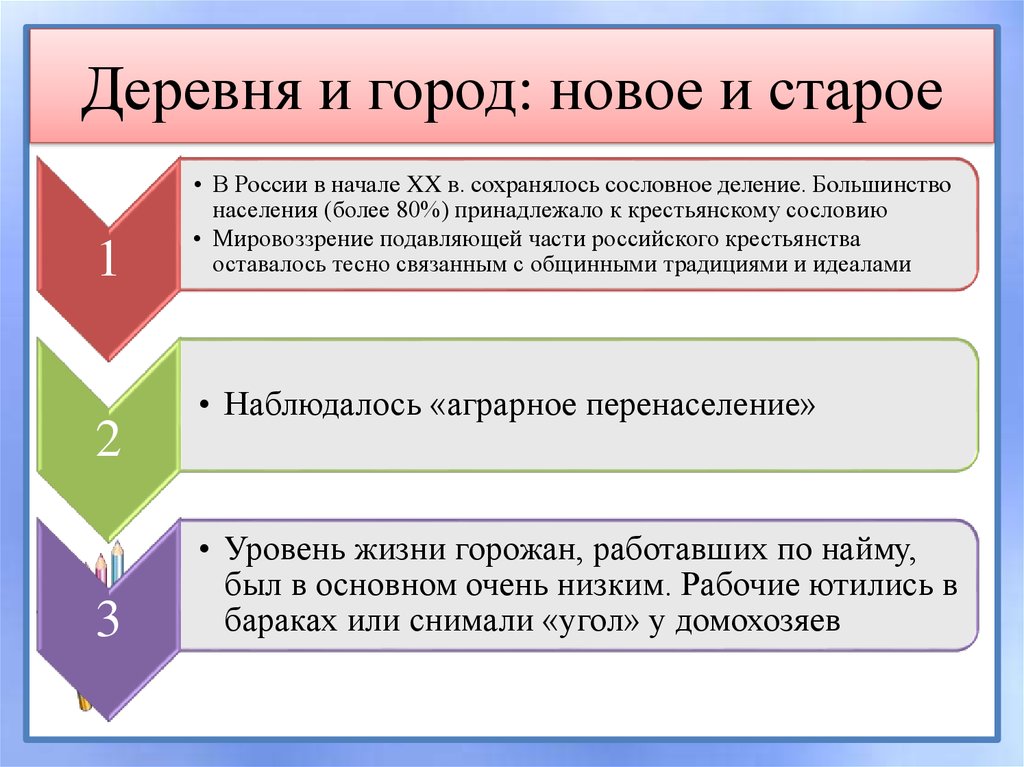 Деревня и город: новое и старое

1

• В России в начале XX в. сохранялось сословное деление. Большинство населения (более 80%) принадлежало к крестьянскому сословию
• Мировоззрение подавляющей части российского крестьянства оставалось тесно связанным с общинными традициями и идеалами

2

• Наблюдалось «аграрное перенаселение»

3

• Уровень жизни горожан, работавших по найму, был в основном очень низким. Рабочие ютились в бараках или снимали «угол» у домохозяев